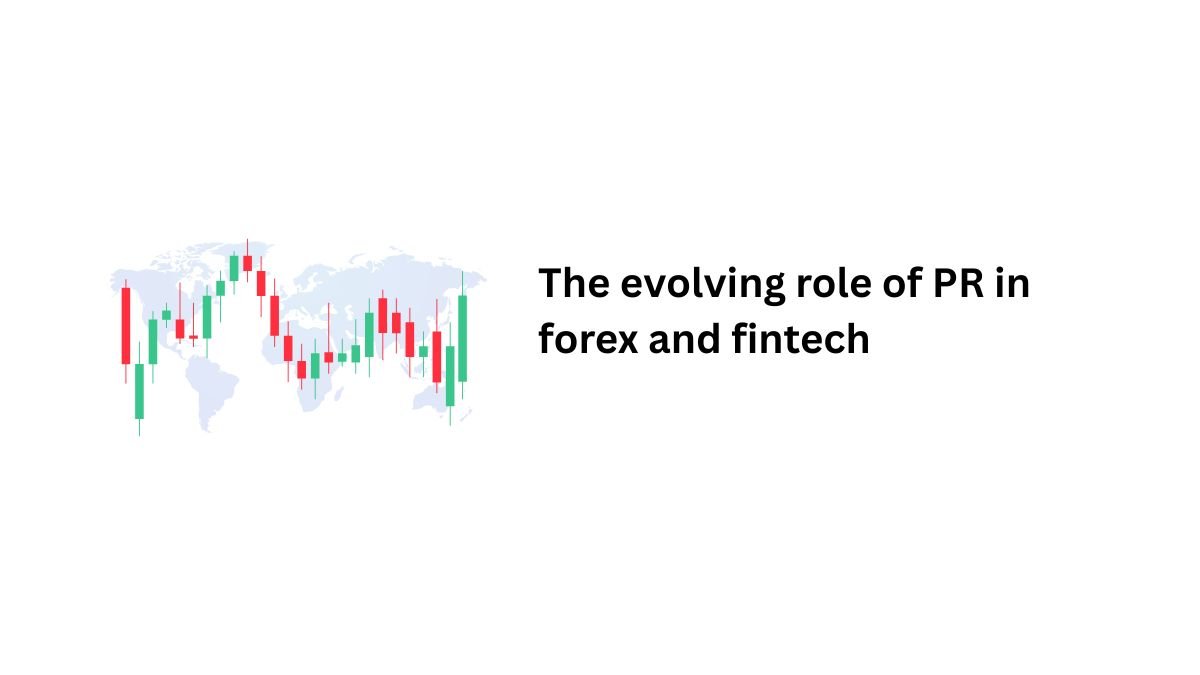 The evolving role of PR in forex and fintech